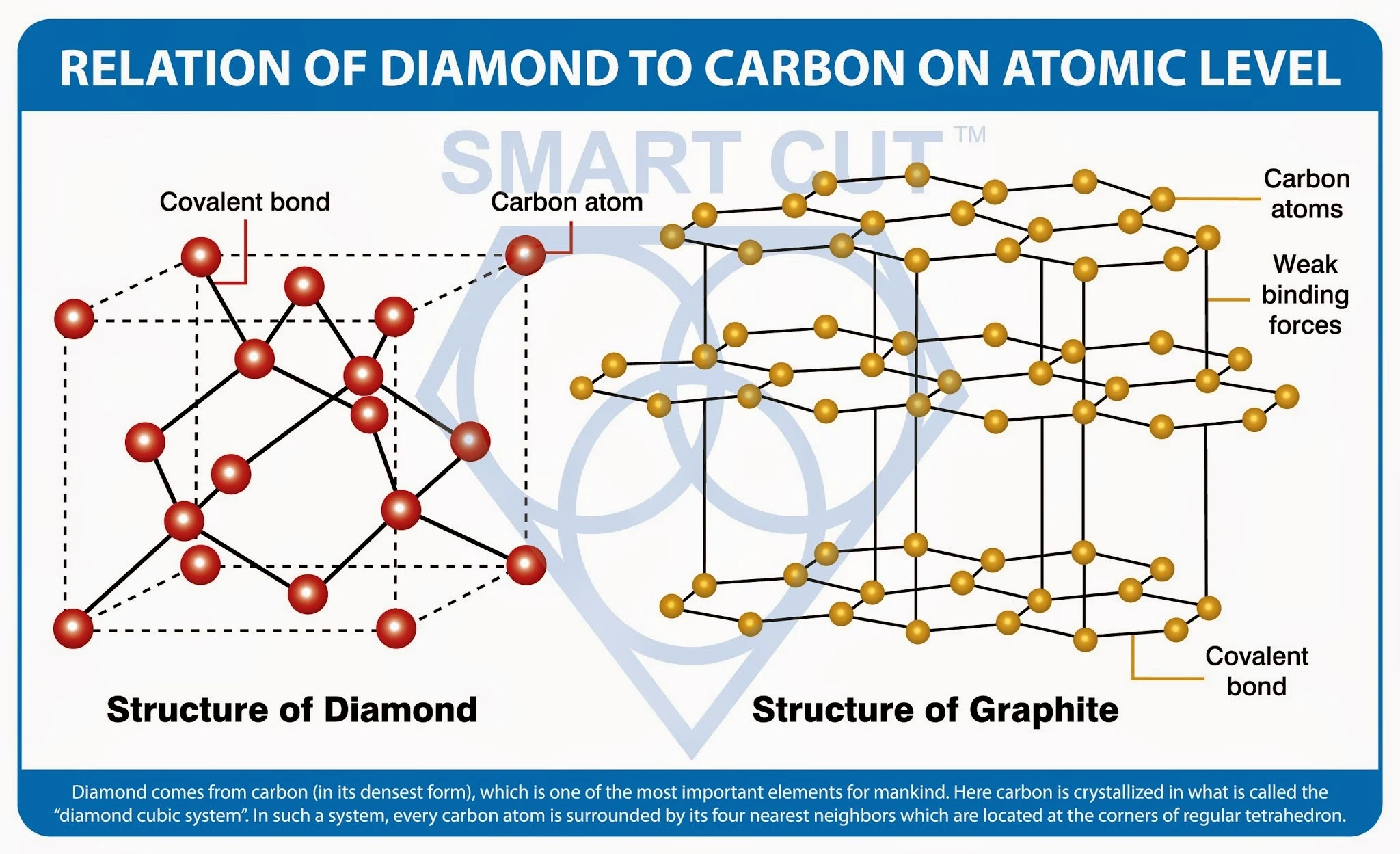 RELATION OF DIAMOND TO CARBON ON ATOMIC LEVEL

SMART CUT™

Covalent bond

Carbon atom

Carbon atoms

Weak binding forces

Covalent bond

Structure of Diamond

Structure of Graphite

Diamond comes from carbon (in its densest form), which is one of the most important elements for mankind. Here carbon is crystallized in what is called the "diamond cubic system". In such a system, every carbon atom is surrounded by its four nearest neighbors which are located at the corners of regular tetrahedron.